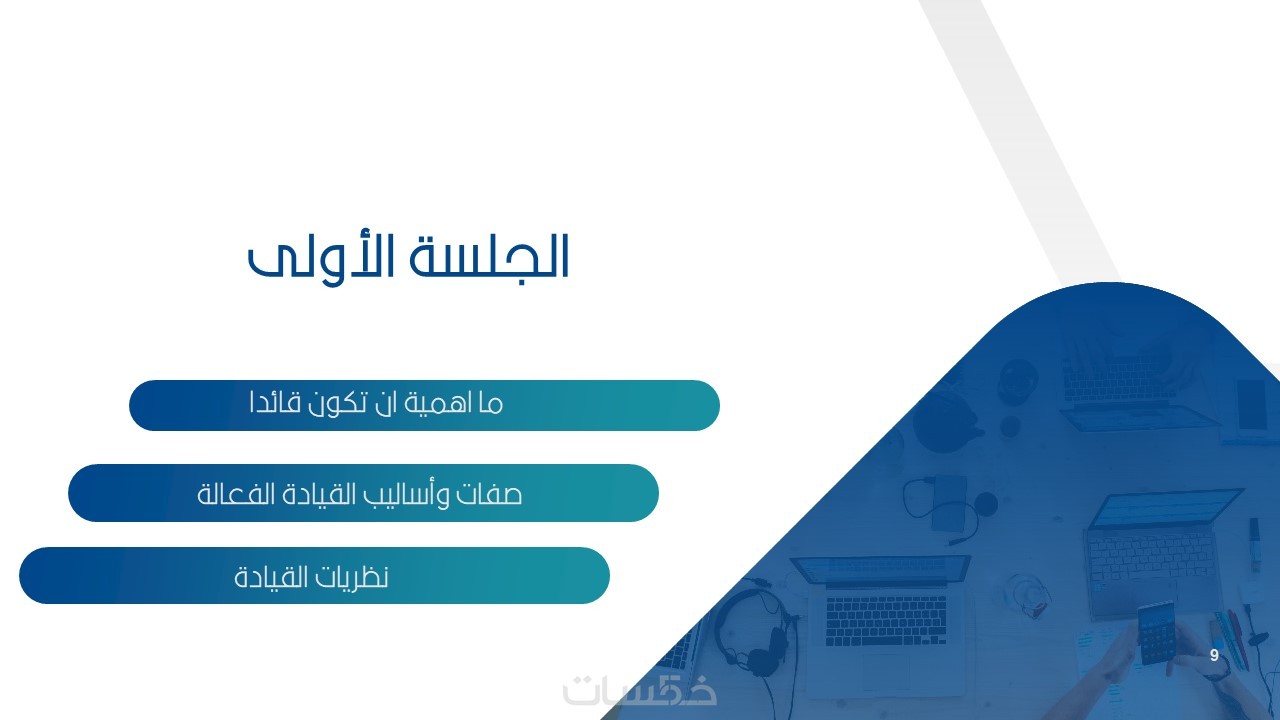 الجلسة الأولى

ما اهمية ان تكون قائدا

صفات وأساليب القيادة الفعالة

نظريات القيادة

9

خمسات